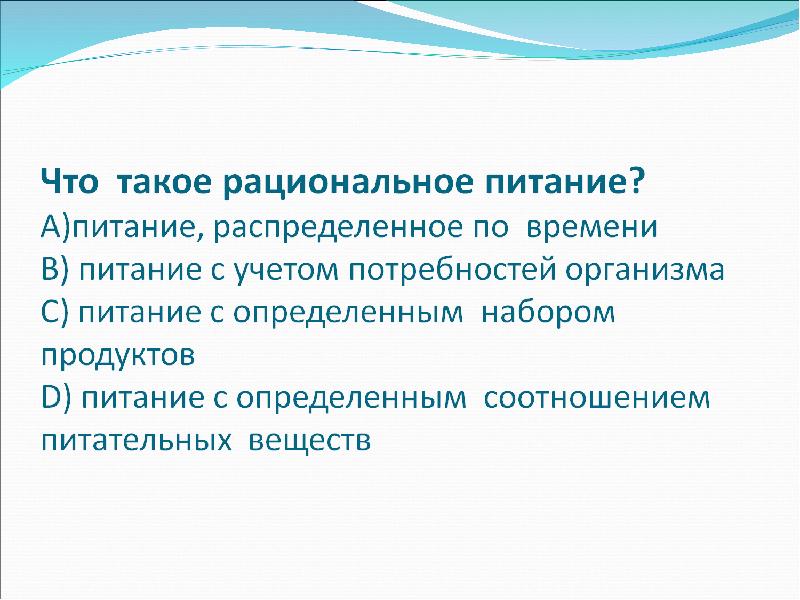 Что такое рациональное питание?
А)питание, распределенное по времени
В) питание с учетом потребностей организма
С) питание с определенным набором продуктов
D) питание с определенным соотношением питательных веществ